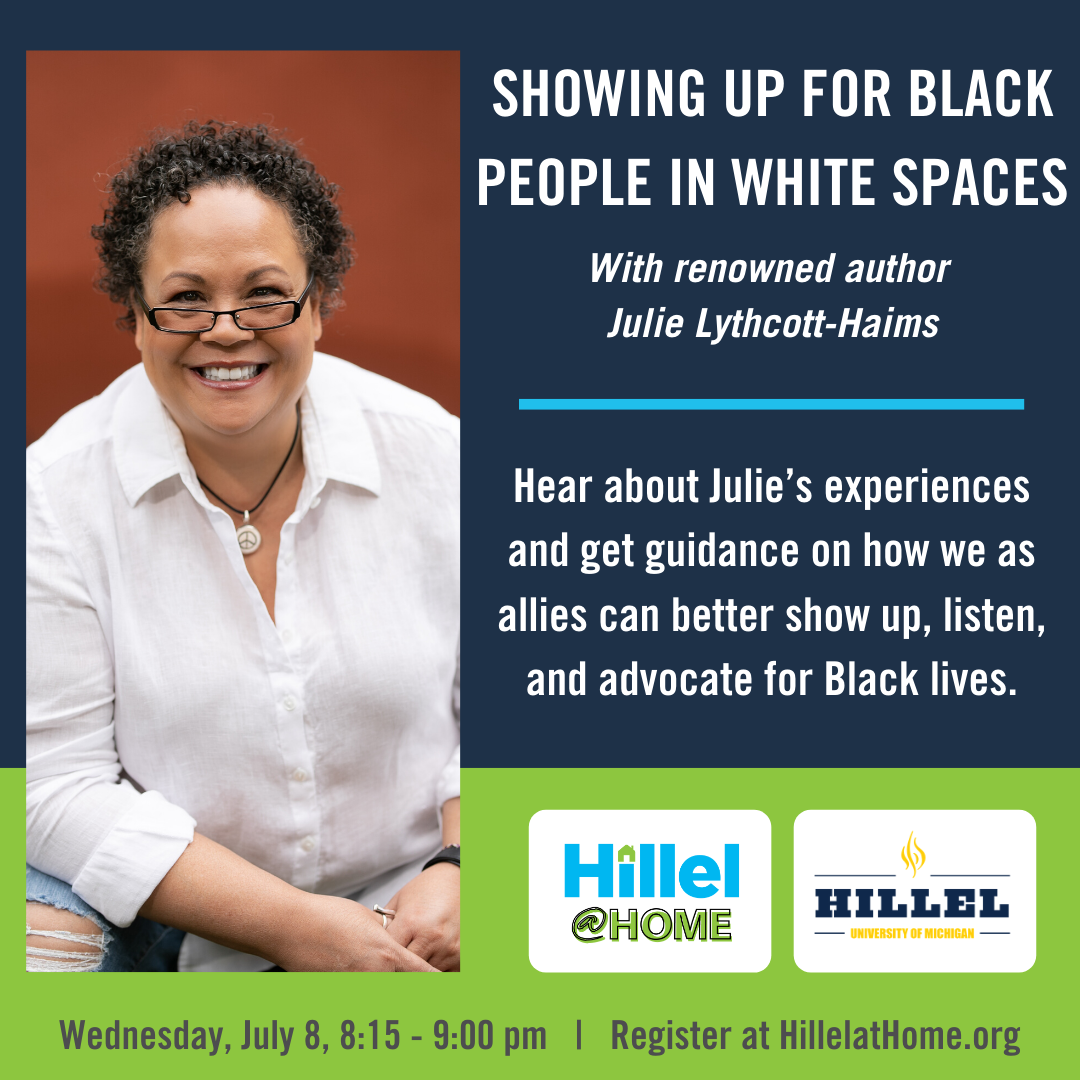 SHOWING UP FOR BLACK PEOPLE IN WHITE SPACES

With renowned author Julie Lythcott-Haims

Hear about Julie's experiences and get guidance on how we as allies can better show up, listen, and advocate for Black lives.

Hillel @HOME

HILLEL
UNIVERSITY OF MICHIGAN

Wednesday, July 8, 8:15 - 9:00 pm | Register at HillelatHome.org